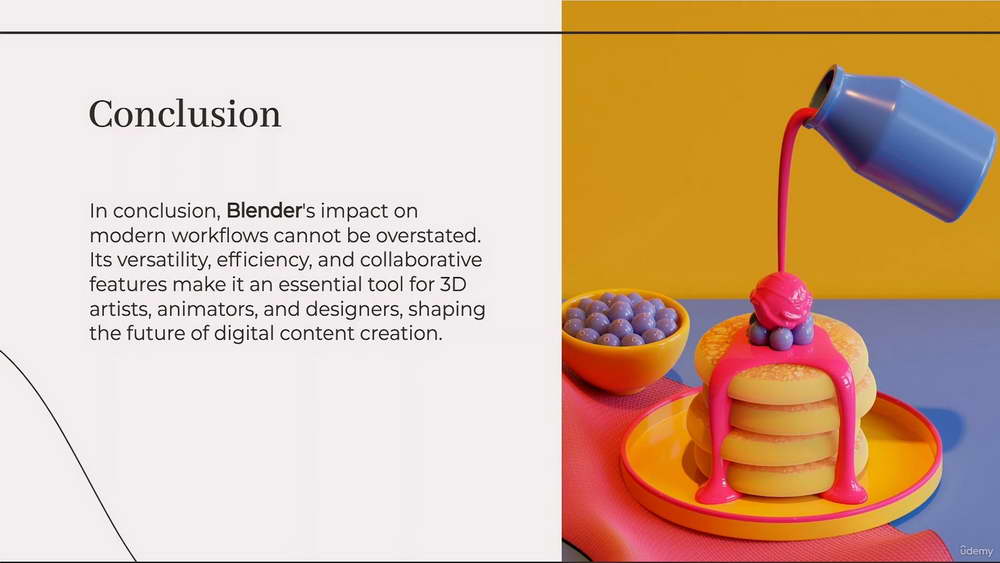 Conclusion

In conclusion, Blender's impact on modern workflows cannot be overstated. Its versatility, efficiency, and collaborative features make it an essential tool for 3D artists, animators, and designers, shaping the future of digital content creation.

ûdemy